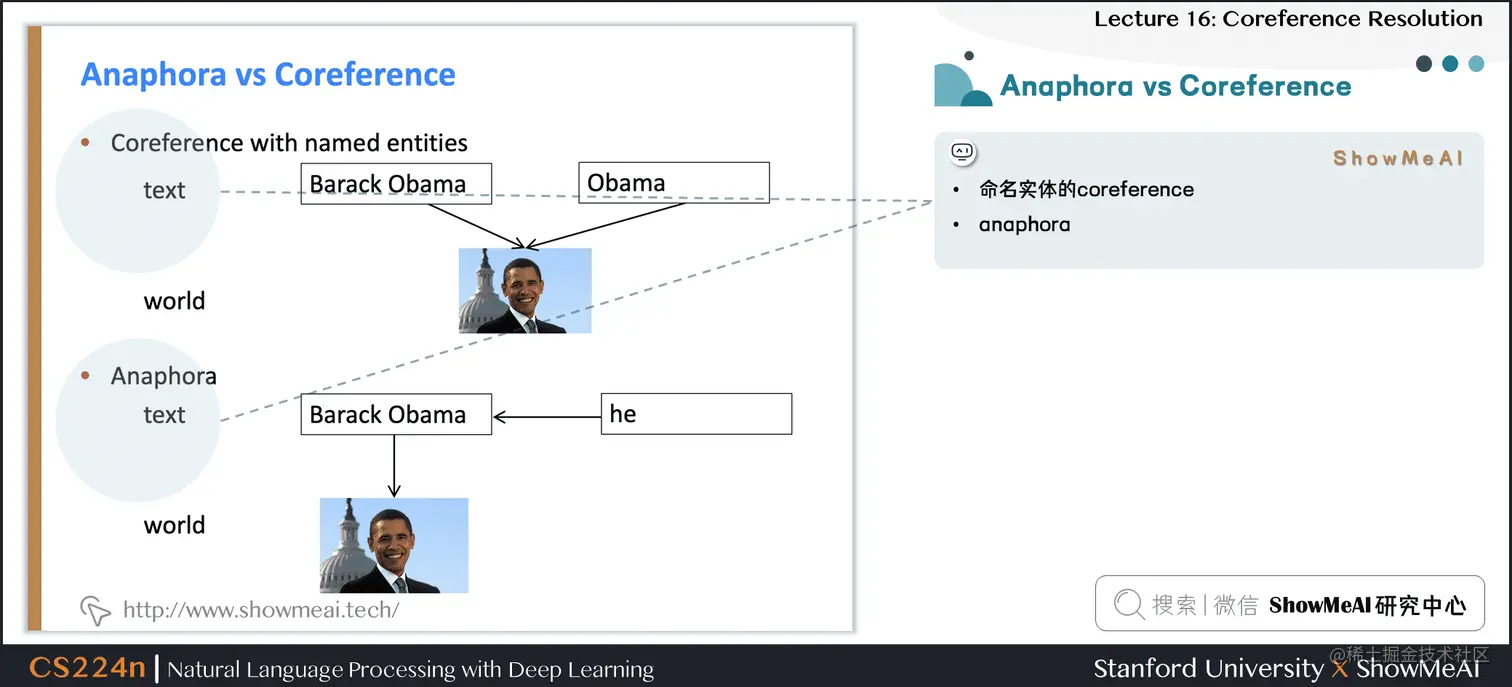 Lecture 16: Coreference Resolution

Anaphora vs Coreference

• Coreference with named entities

text

Barack Obama

Obama

world

• Anaphora

text

Barack Obama

he

world

http://www.showmeai.tech/

Anaphora vs Coreference

ShowMeAI

• 命名实体的coreference
• anaphora

搜索 | 微信 ShowMeAI 研究中心

CS224n | Natural Language Processing with Deep Learning

Stanford University X ShowMeAI

@稀土掘金技术社区